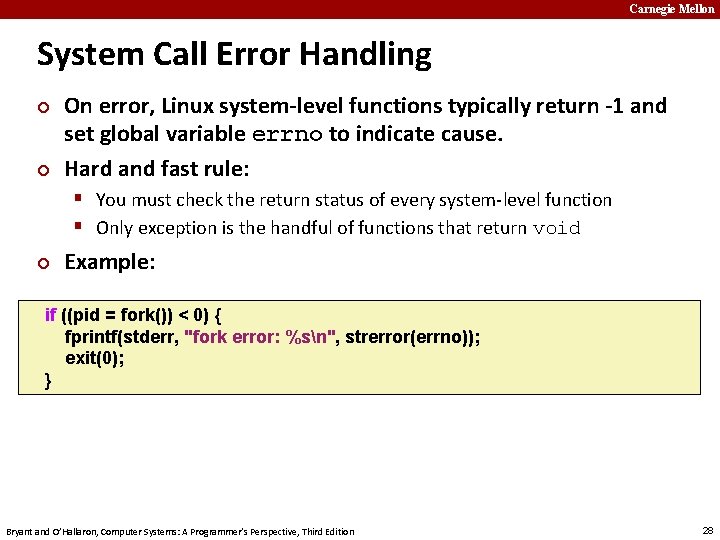 Carnegie Mellon

System Call Error Handling

On error, Linux system-level functions typically return -1 and set global variable errno to indicate cause.

Hard and fast rule:

You must check the return status of every system-level function

Only exception is the handful of functions that return void

Example:

if ((pid = fork()) < 0) {
  fprintf(stderr, "fork error: %s\n", strerror(errno));
  exit(0);
}

Bryant and O'Hallaron, Computer Systems: A Programmer's Perspective, Third Edition

28